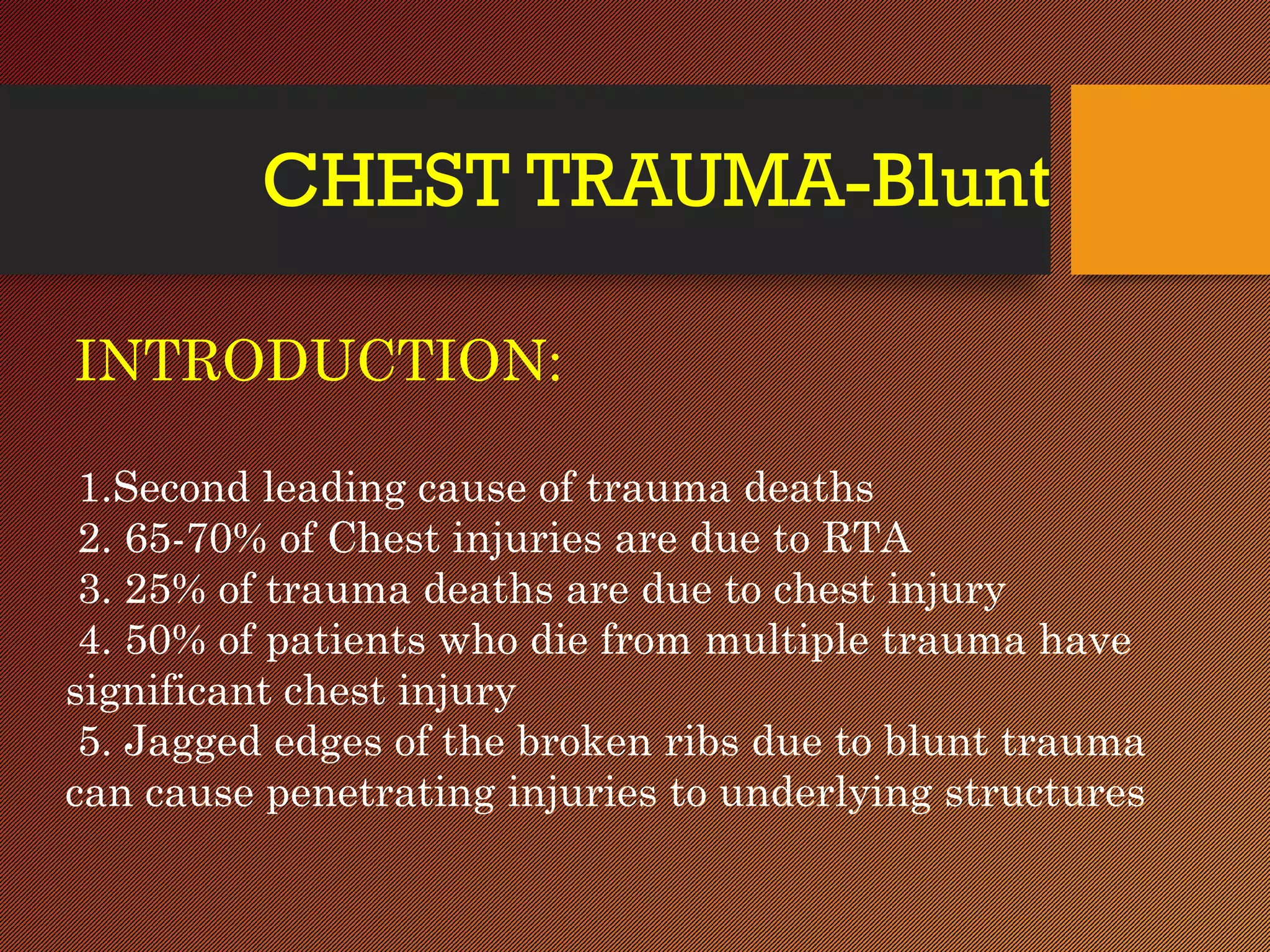 CHEST TRAUMA-Blunt

INTRODUCTION:

1.Second leading cause of trauma deaths
2. 65-70% of Chest injuries are due to RTA
3. 25% of trauma deaths are due to chest injury
4. 50% of patients who die from multiple trauma have significant chest injury
5. Jagged edges of the broken ribs due to blunt trauma can cause penetrating injuries to underlying structures